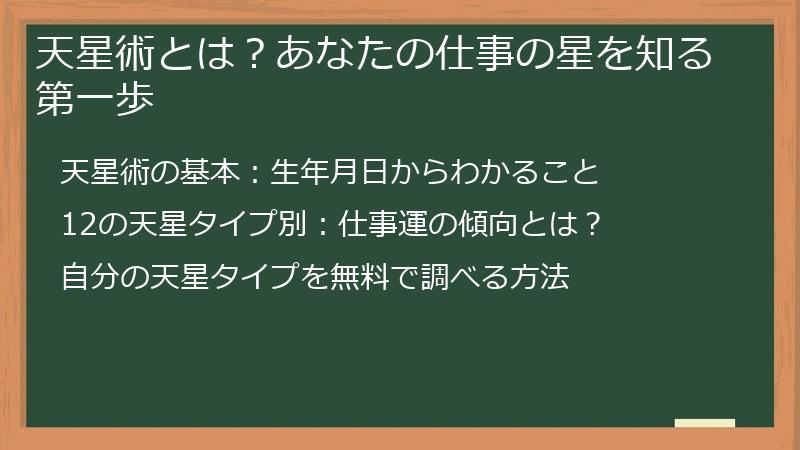 天星術とは？あなたの仕事の星を知る第一歩

天星術の基本：生年月日からわかること

12の天星タイプ別：仕事運の傾向とは？

自分の天星タイプを無料で調べる方法